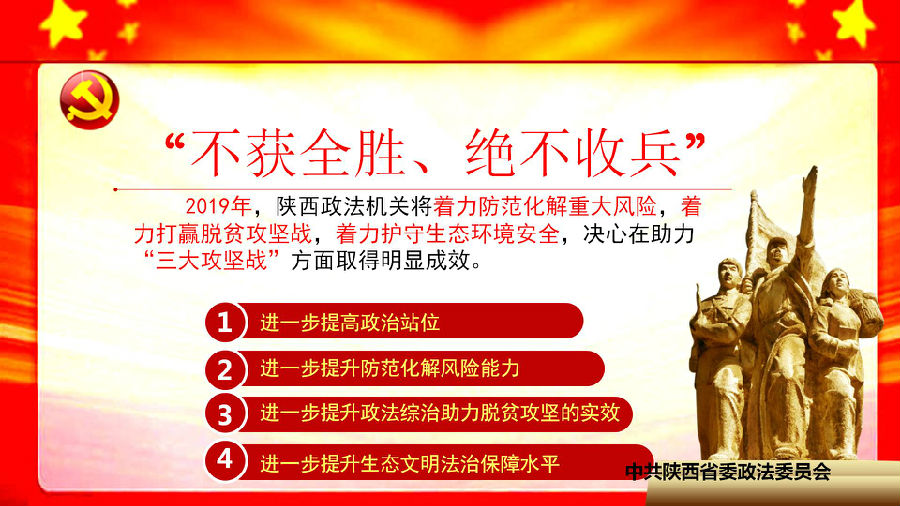 “不获全胜、绝不收兵”

2019年，陕西政法机关将着力防范化解重大风险，着力打赢脱贫攻坚战，着力护守生态环境安全，决心在助力“三大攻坚战”方面取得明显成效。

1 进一步提高政治站位

2 进一步提升防范化解风险能力

3 进一步提升政法综治助力脱贫攻坚的实效

4 进一步提升生态文明法治保障水平

中共陕西省委政法委员会